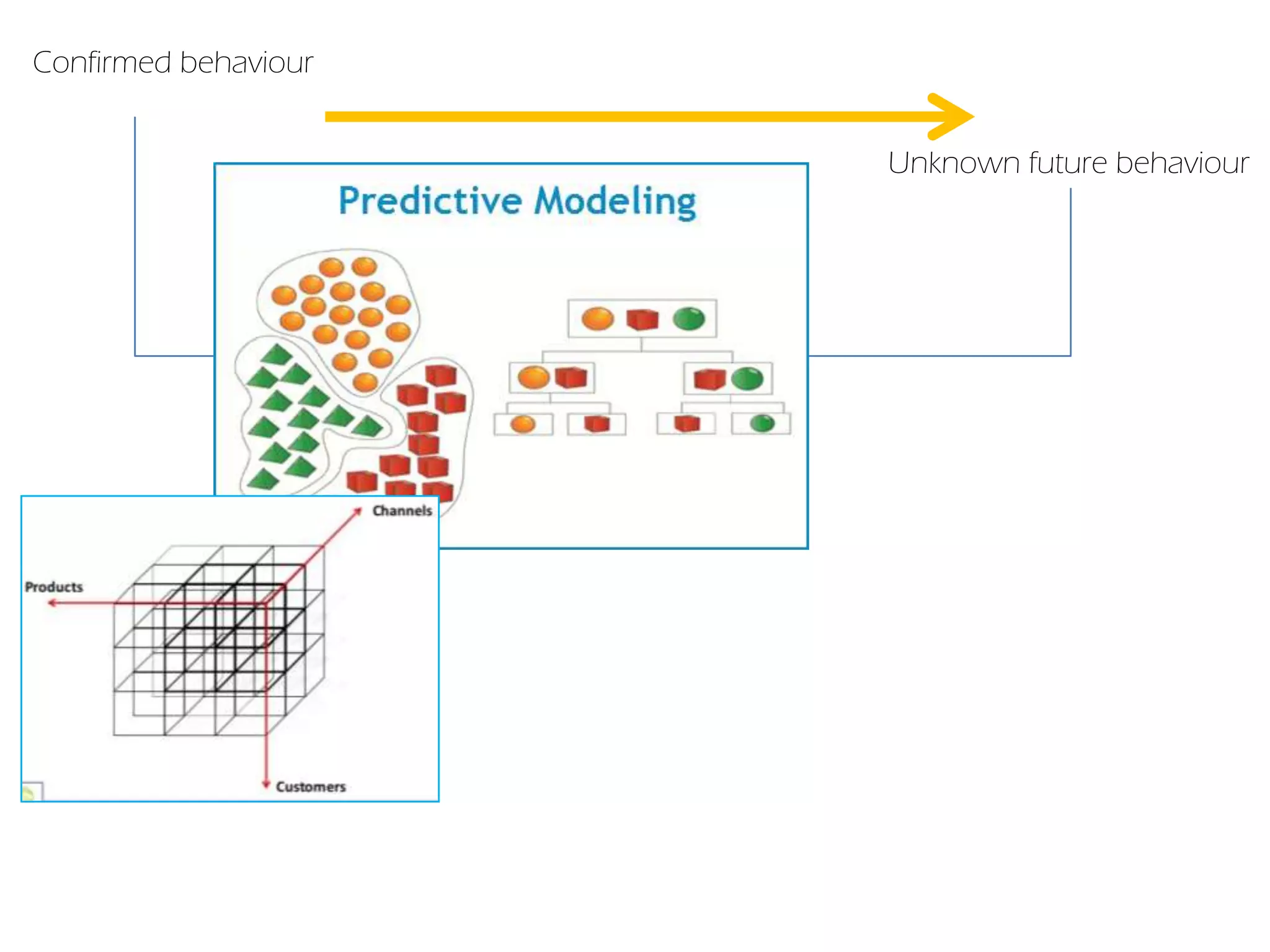 Confirmed behaviour

Unknown future behaviour

Predictive Modeling

Channels

Products

Customers